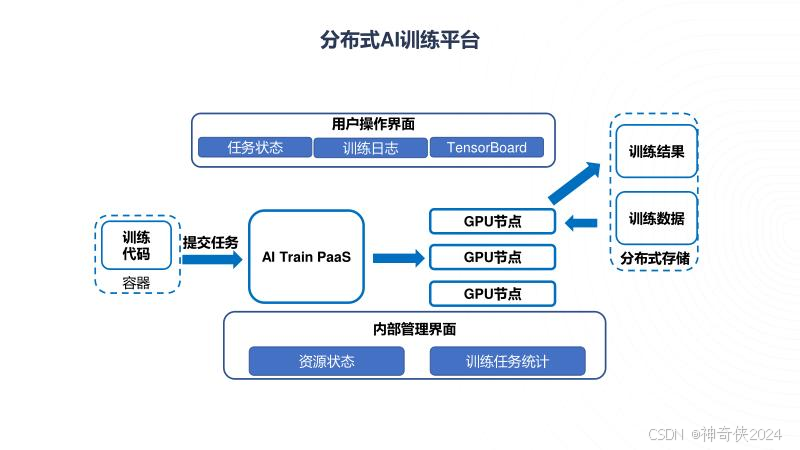 分布式AI训练平台

用户操作界面

任务状态

训练日志

TensorBoard

训练结果

训练数据

分布式存储

训练代码

容器

提交任务

AI Train PaaS

GPU节点

GPU节点

GPU节点

内部管理界面

资源状态

训练任务统计

CSDN @神奇侠2024